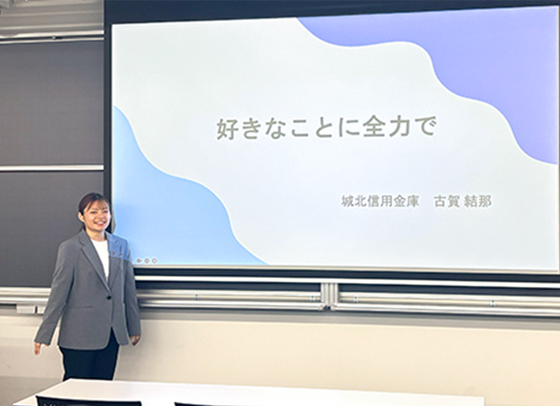 好きなことに全力で

城北信用金庫　古賀 結那